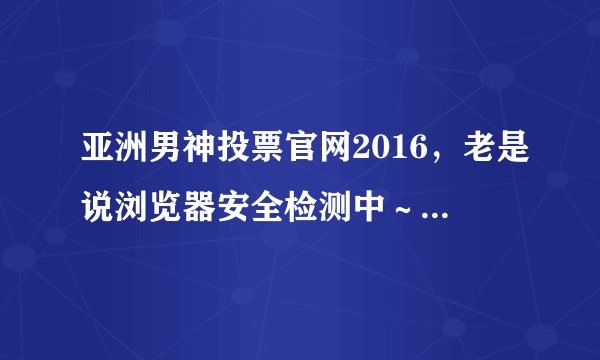 亚洲男神投票官网2016，老是说浏览器安全检测中～...